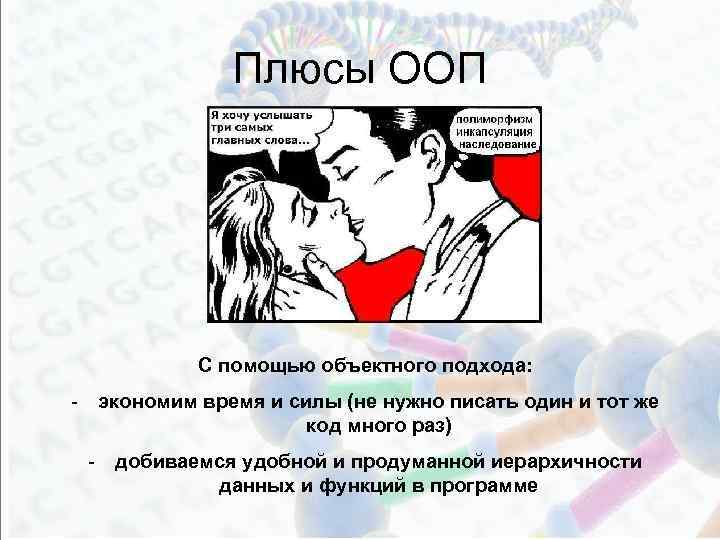 Плюсы ООП

Я хочу услышать три самых главных слова...

полиморфизм инкапсуляция наследование

С помощью объектного подхода:

- экономим время и силы (не нужно писать один и тот же код много раз)

- добиваемся удобной и продуманной иерархичности данных и функций в программе